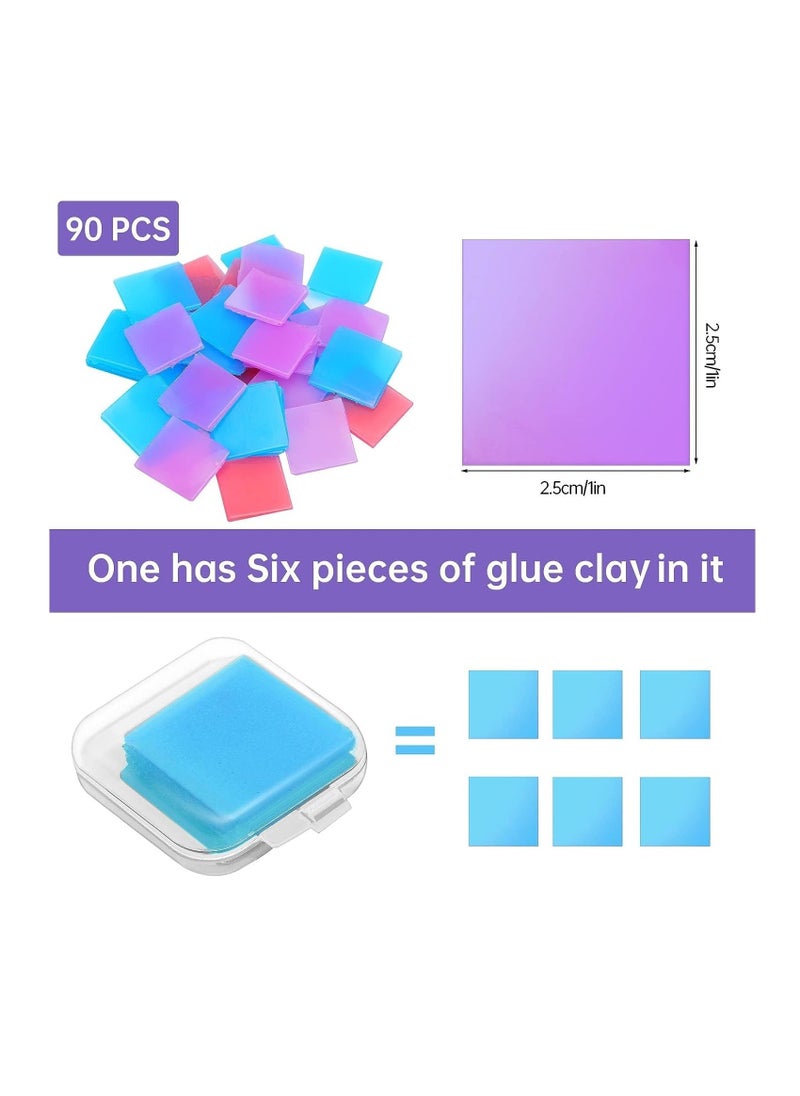 90 PCS

2.5cm/1in

2.5cm/1in

One has Six pieces of glue clay in it

=